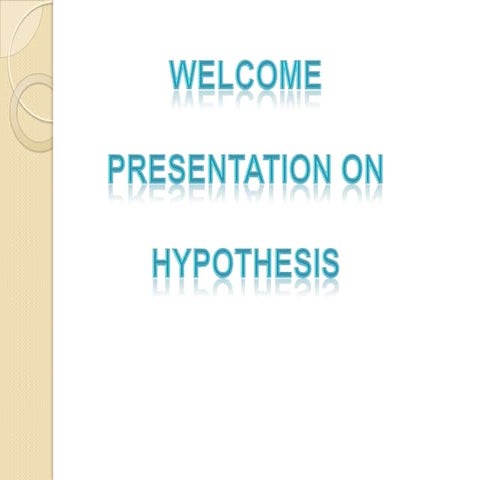 WELCOME

PRESENTATION ON

HYPOTHESIS